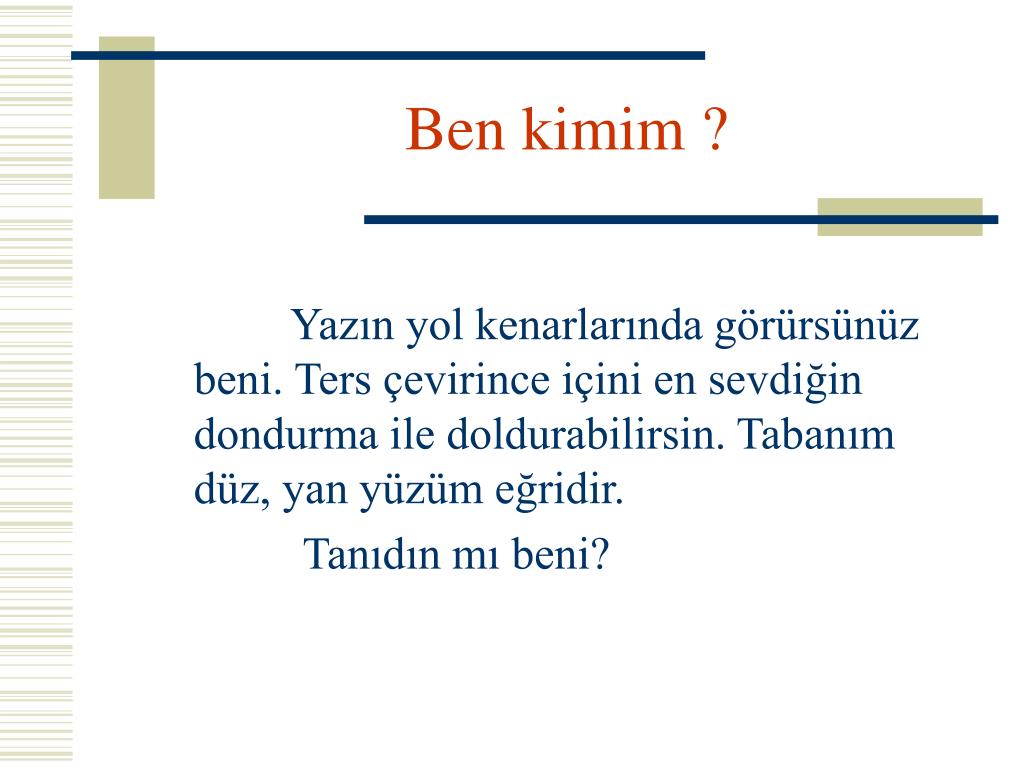 Ben kimim ?

Yazın yol kenarlarında görürsünüz beni. Ters çevirince içini en sevdiğin dondurma ile doldurabilirsin. Tabanım düz, yan yüzüm eğridir.

Tanıdın mı beni?